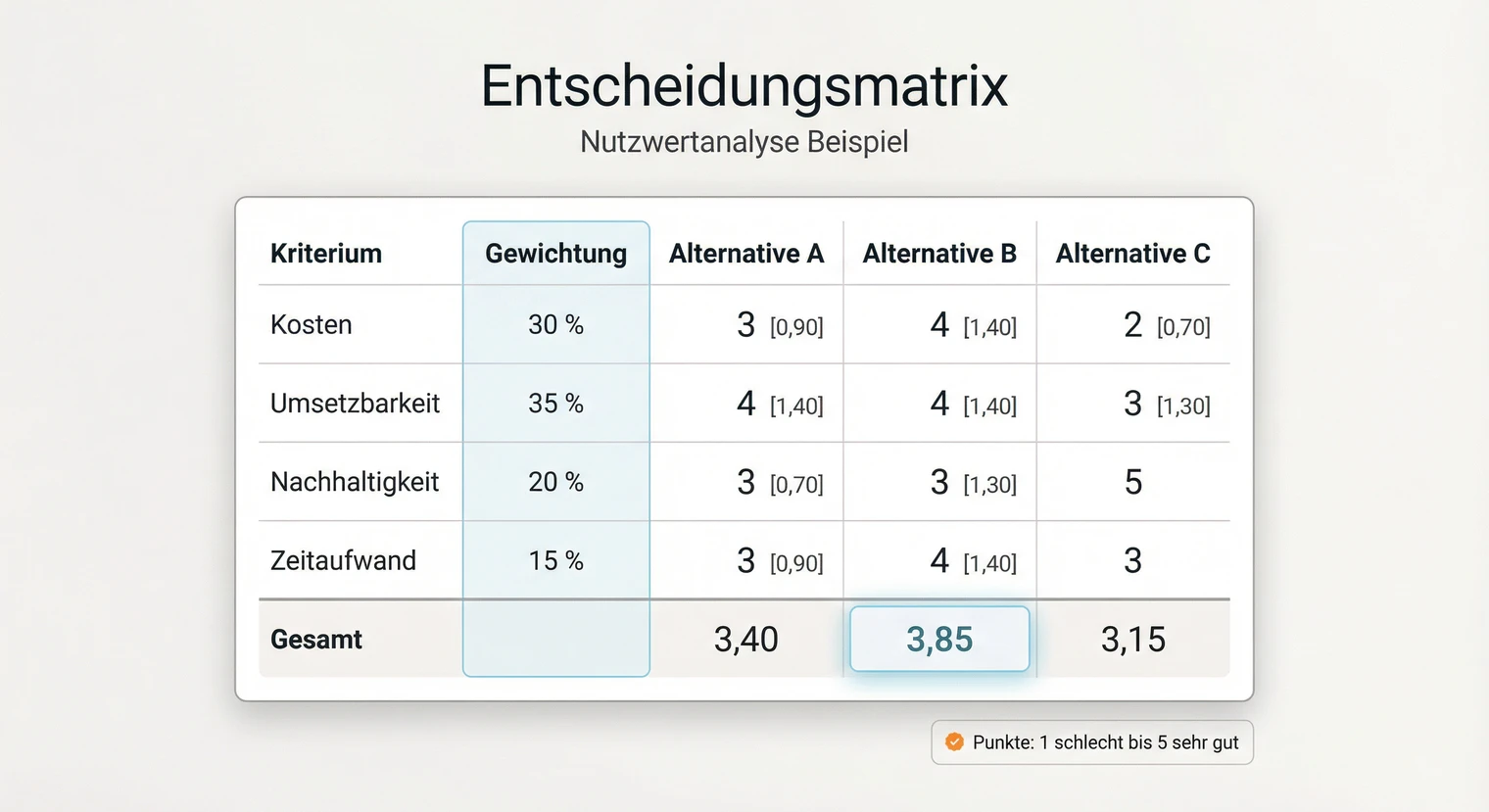 Entscheidungsmatrix
Nutzwertanalyse Beispiel

| Kriterium | Gewichtung | Alternative A | Alternative B | Alternative C |
|---|---|---|---|---|
| Kosten | 30 % | 3 [0,90] | 4 [1,40] | 2 [0,70] |
| Umsetzbarkeit | 35 % | 4 [1,40] | 4 [1,40] | 3 [1,30] |
| Nachhaltigkeit | 20 % | 3 [0,70] | 3 [1,30] | 5 |
| Zeitaufwand | 15 % | 3 [0,90] | 4 [1,40] | 3 |
| Gesamt | | 3,40 | 3,85 | 3,15 |

Punkte: 1 schlecht bis 5 sehr gut